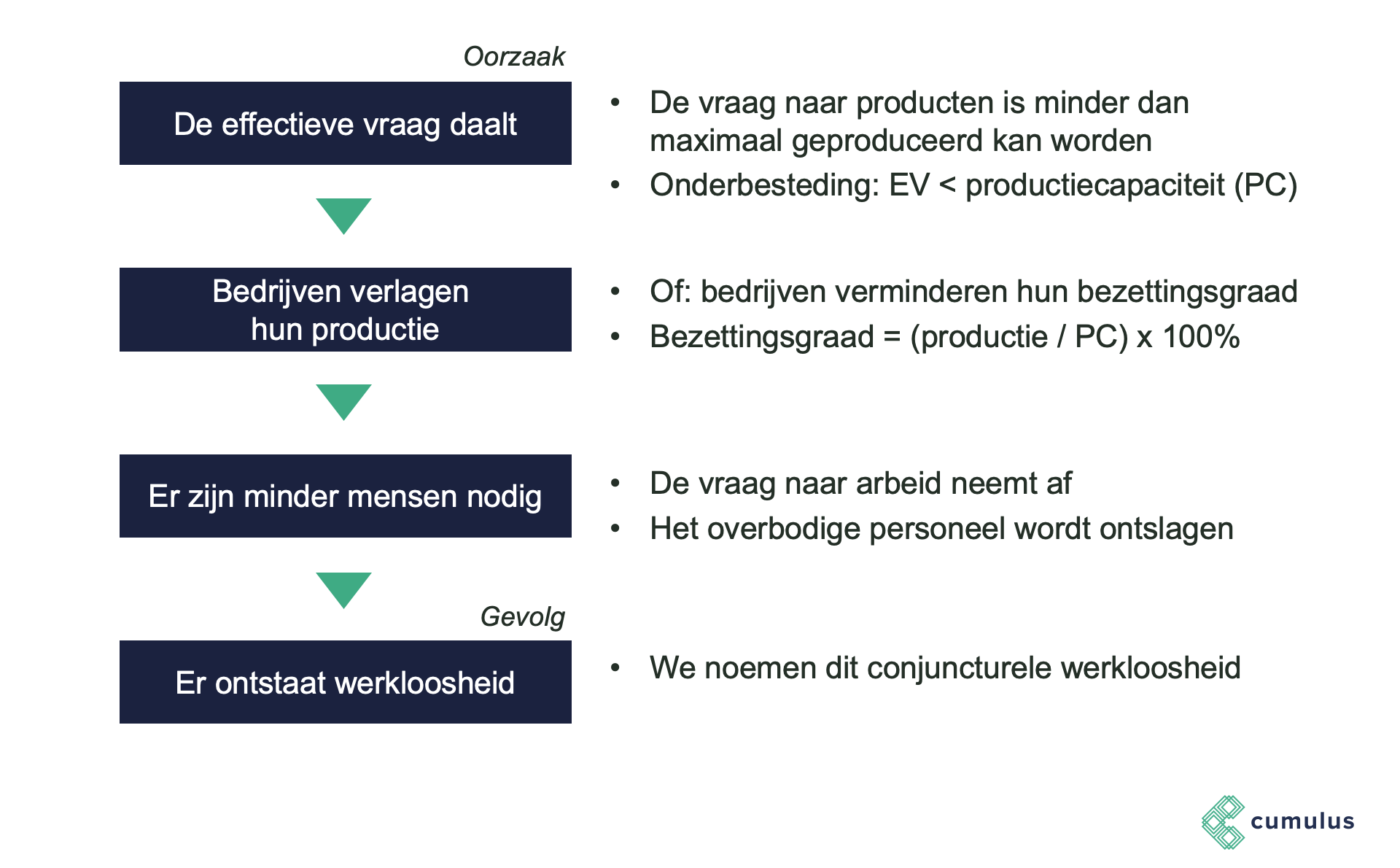 Oorzaak

De effectieve vraag daalt

- De vraag naar producten is minder dan maximaal geproduceerd kan worden
- Onderbesteding: EV < productiecapaciteit (PC)

Bedrijven verlagen hun productie

- Of: bedrijven verminderen hun bezettingsgraad
- Bezettingsgraad = (productie / PC) x 100%

Er zijn minder mensen nodig

- De vraag naar arbeid neemt af
- Het overbodige personeel wordt ontslagen

Gevolg

Er ontstaat werkloosheid

- We noemen dit conjuncturele werkloosheid

cumulus